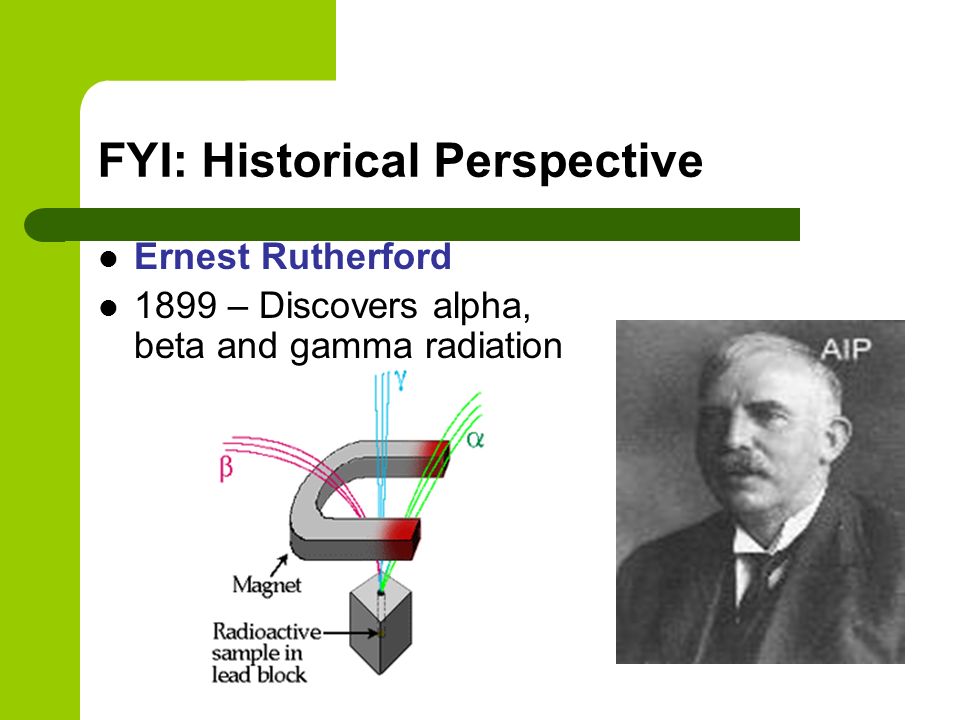 FYI: Historical Perspective

- Ernest Rutherford
- 1899 – Discovers alpha, beta and gamma radiation

$\gamma$
$\alpha$
$\beta$
Magnet
Radioactive sample in lead block

AIP